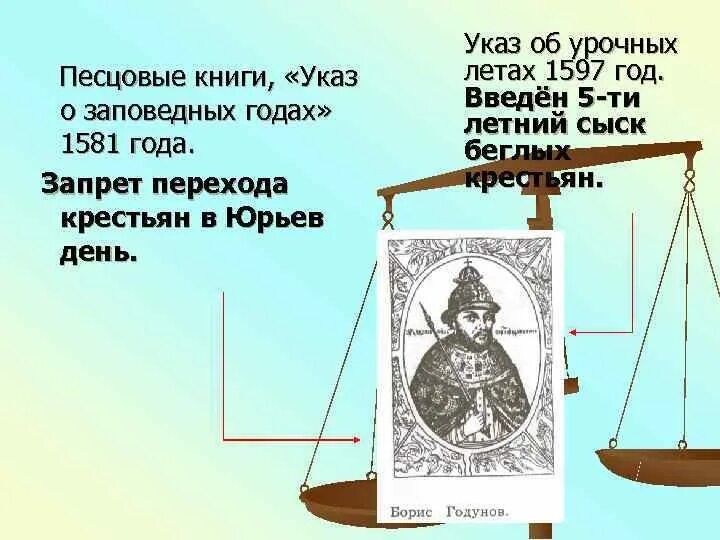 Песцовые книги, «Указ о заповедных годах» 1581 года.

Запрет перехода крестьян в Юрьев день.

Указ об урочных летах 1597 год. Введён 5-ти летний сыск беглых крестьян.

Борис Годунов.